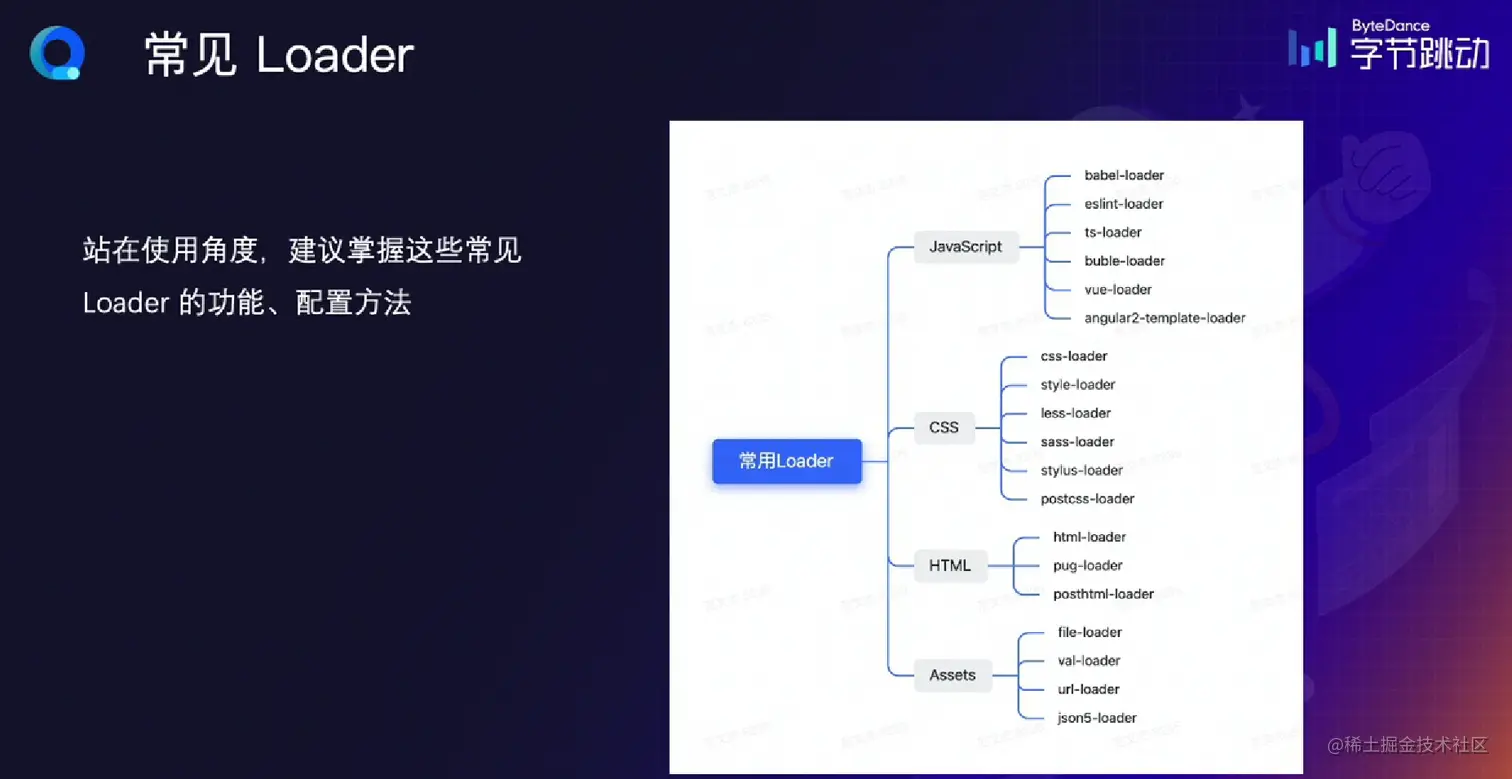 常见 Loader

ByteDance 字节跳动

站在使用角度，建议掌握这些常见 Loader 的功能、配置方法

常用Loader

JavaScript
babel-loader
eslint-loader
ts-loader
buble-loader
vue-loader
angular2-template-loader

CSS
css-loader
style-loader
less-loader
sass-loader
stylus-loader
postcss-loader

HTML
html-loader
pug-loader
posthtml-loader

Assets
file-loader
val-loader
url-loader
json5-loader

@稀土掘金技术社区